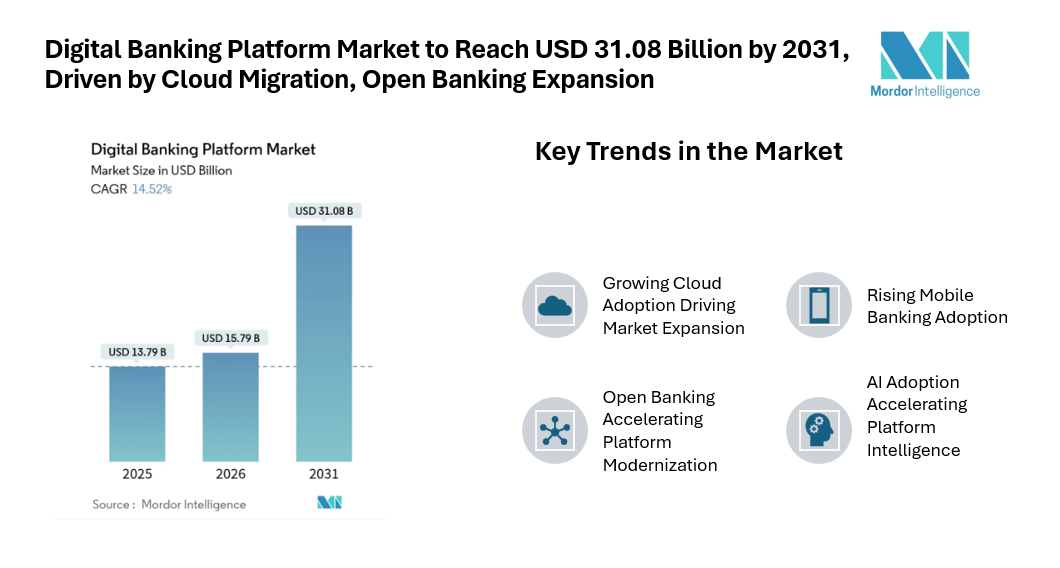 Digital Banking Platform Market to Reach USD 31.08 Billion by 2031, Driven by Cloud Migration, Open Banking Expansion

Mordor Intelligence

Digital Banking Platform Market
Market Size in USD Billion
CAGR 14.52%

USD 13.79 B
USD 15.79 B
USD 31.08 B

2025
2026
2031

Source : Mordor Intelligence

Key Trends in the Market

Growing Cloud Adoption Driving Market Expansion

Rising Mobile Banking Adoption

Open Banking Accelerating Platform Modernization

AI Adoption Accelerating Platform Intelligence